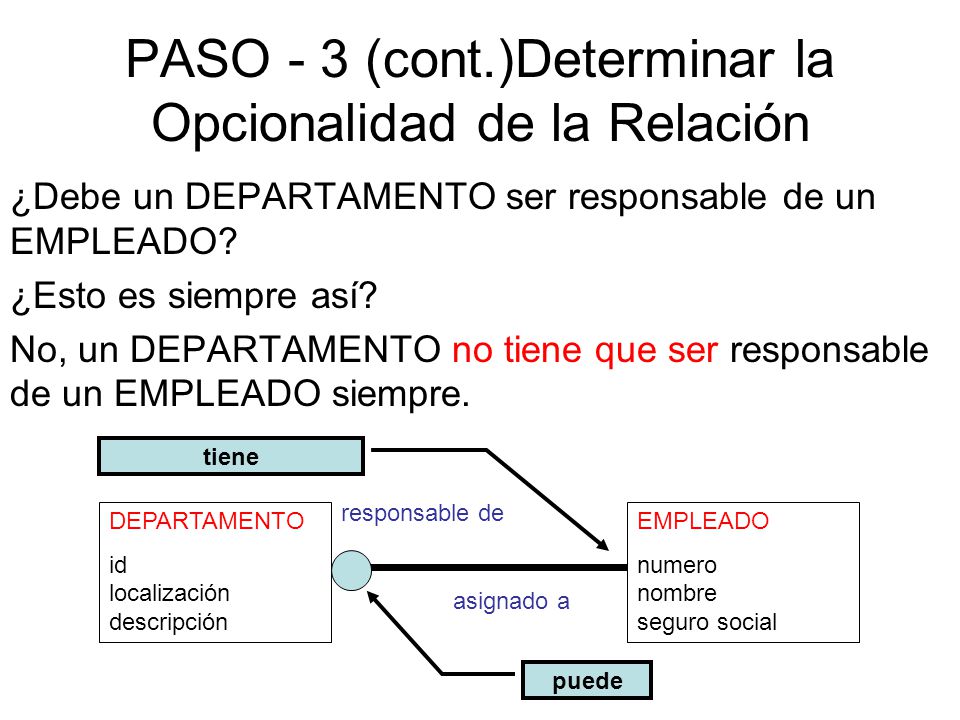 PASO - 3 (cont.)Determinar la Opcionalidad de la Relación

¿Debe un DEPARTAMENTO ser responsable de un EMPLEADO?

¿Esto es siempre así?

No, un DEPARTAMENTO no tiene que ser responsable de un EMPLEADO siempre.

tiene

DEPARTAMENTO
id
localización
descripción

responsable de

asignado a

EMPLEADO
numero
nombre
seguro social

puede